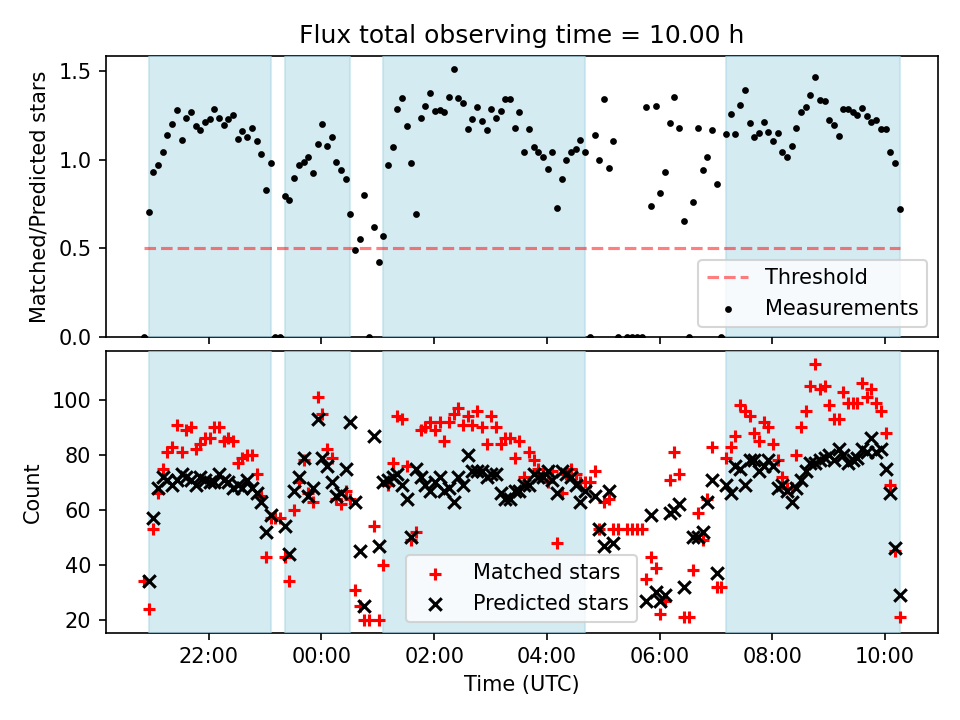 Flux total observing time = 10.00 h

Matched/Predicted stars

1.5
1.0
0.5
0.0

Threshold
Measurements

Count

100
80
60
40
20

Matched stars
Predicted stars

22:00
00:00
02:00
04:00
06:00
08:00
10:00

Time (UTC)